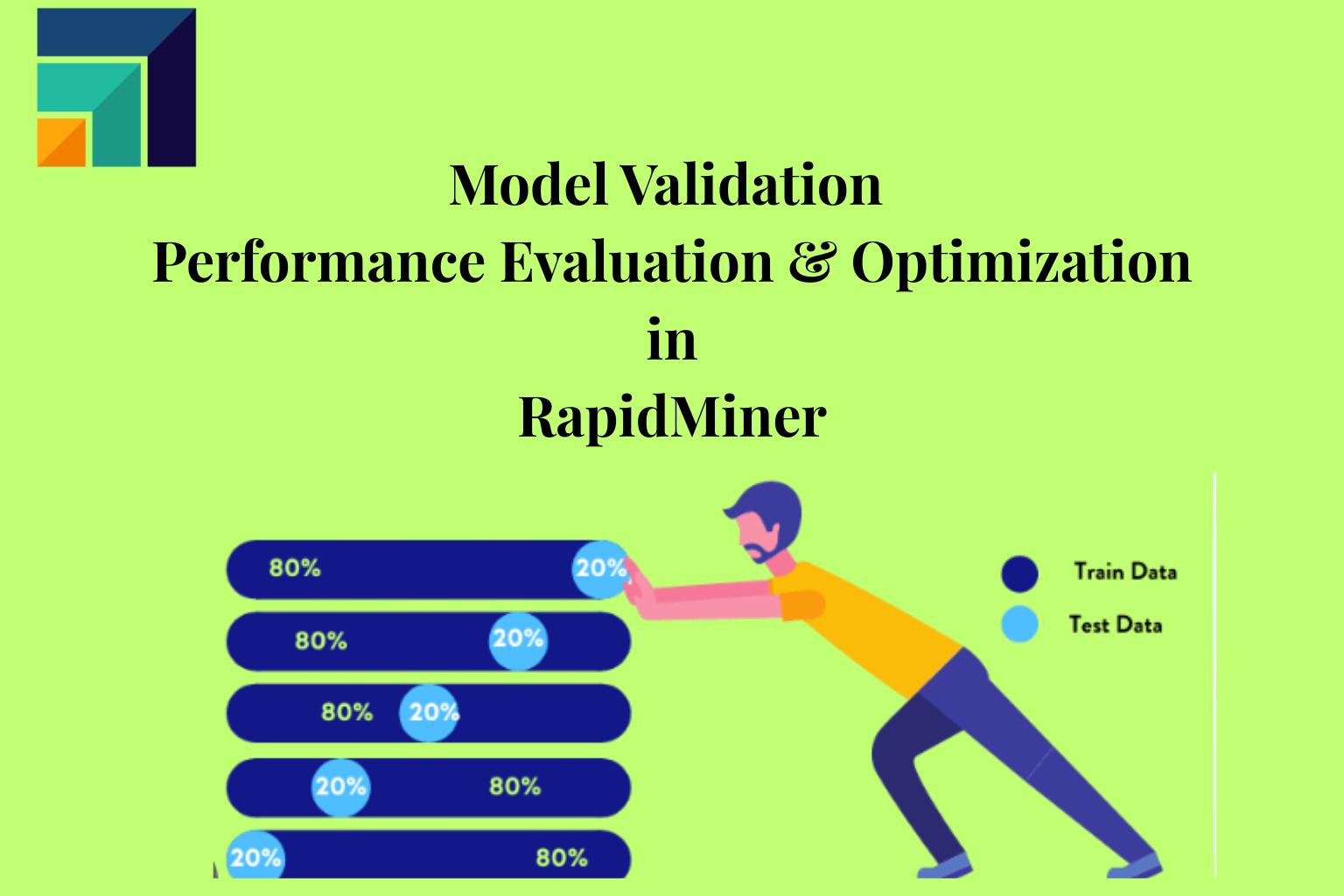 Model Validation
Performance Evaluation & Optimization
in
RapidMiner

80% 20%
80% 20%
80% 20%
20% 80%
20% 80%

Train Data
Test Data